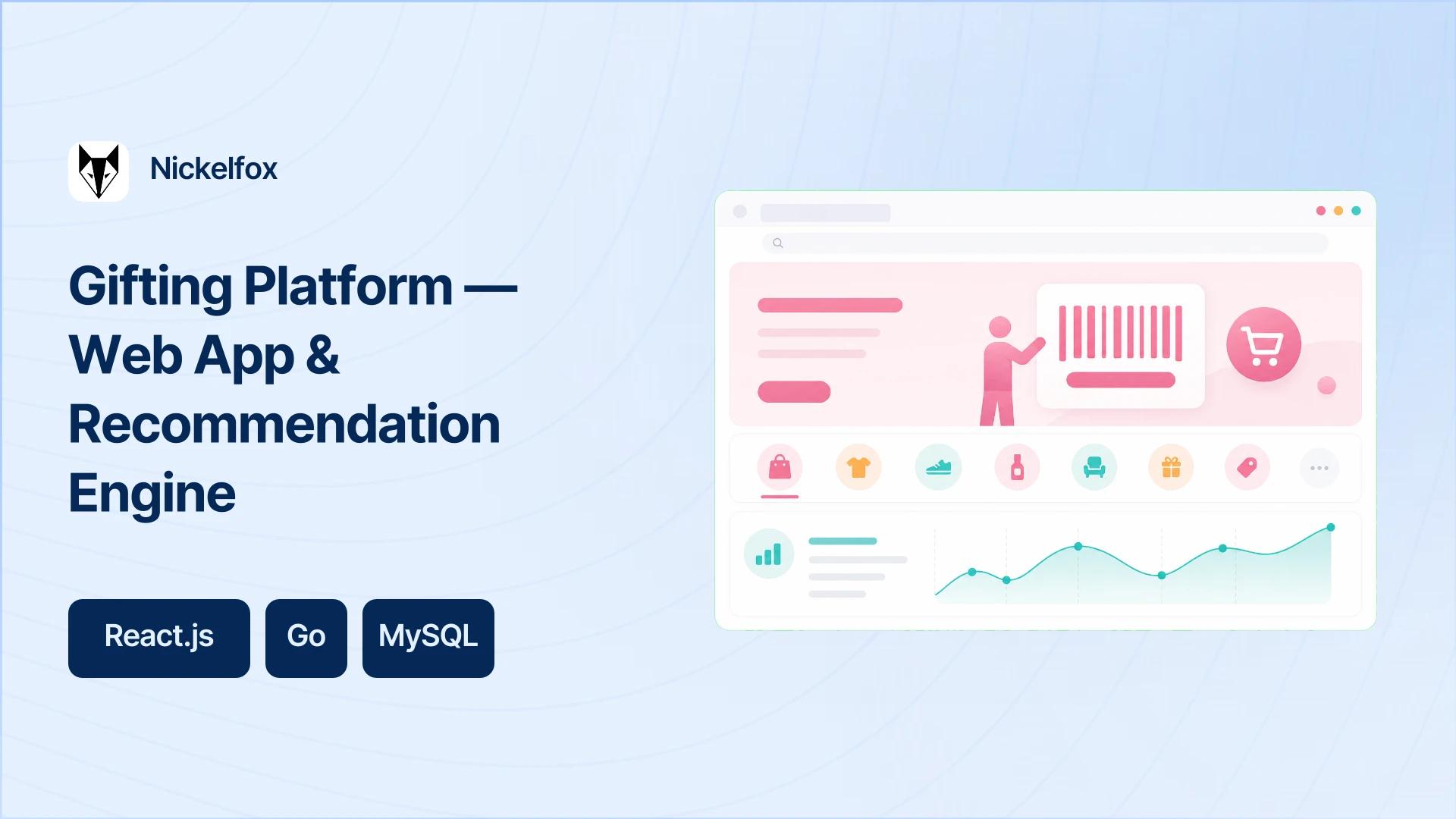 Nickelfox

Gifting Platform — Web App & Recommendation Engine

React.js

Go

MySQL